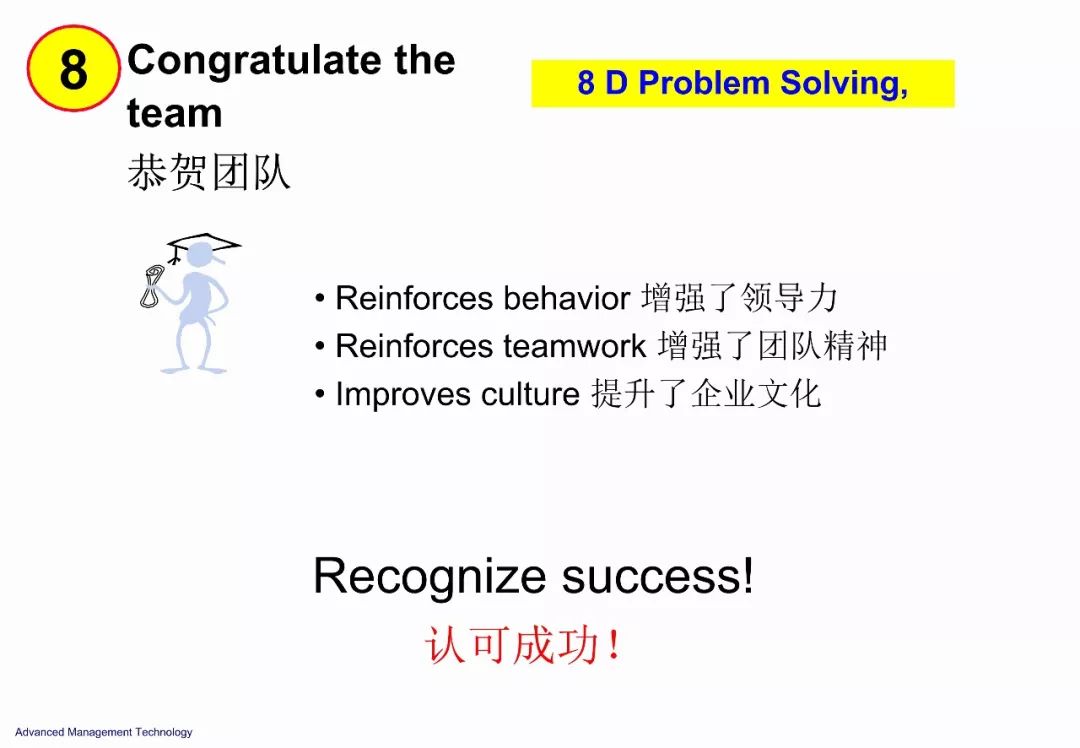 8 Congratulate the team
恭贺团队

8 D Problem Solving,

• Reinforces behavior 增强了领导力
• Reinforces teamwork 增强了团队精神
• Improves culture 提升了企业文化

Recognize success!
认可成功！

Advanced Management Technology